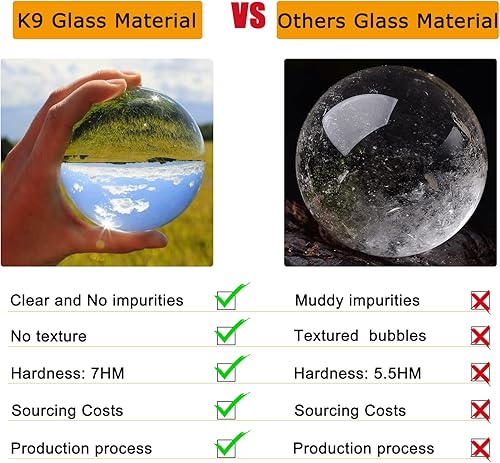 K9 Glass Material

VS

Others Glass Material

Clear and No impurities

No texture

Hardness: 7HM

Sourcing Costs

Production process

Muddy impurities

Textured bubbles

Hardness: 5.5HM

Sourcing Costs

Production process